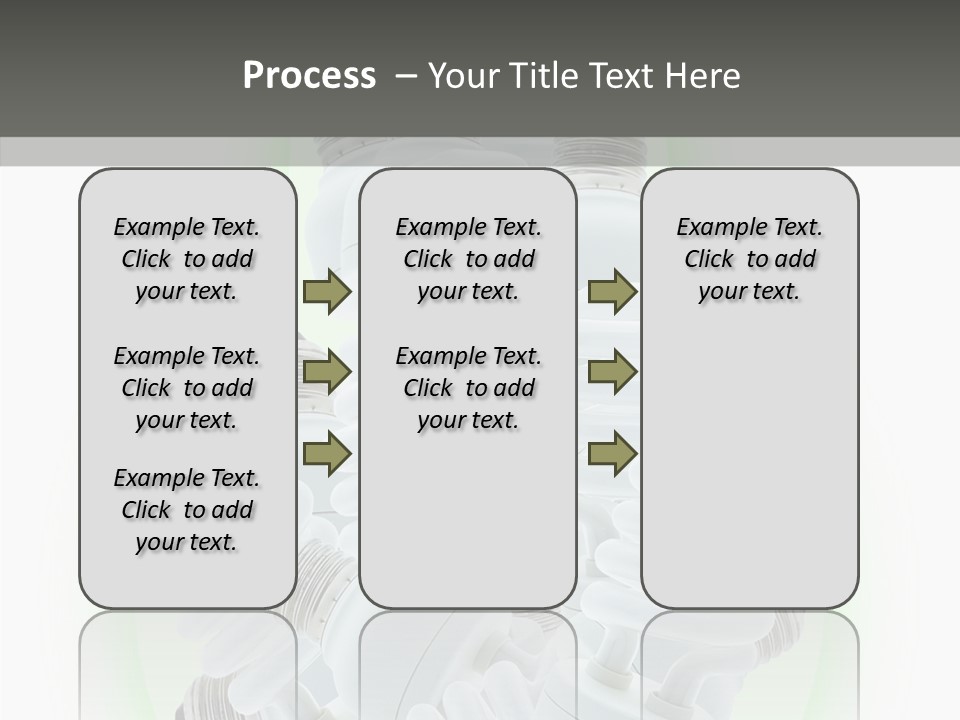 Process – Your Title Text Here

Example Text. Click to add your text.

Example Text. Click to add your text.

Example Text. Click to add your text.

Example Text. Click to add your text.

Example Text. Click to add your text.

Example Text. Click to add your text.